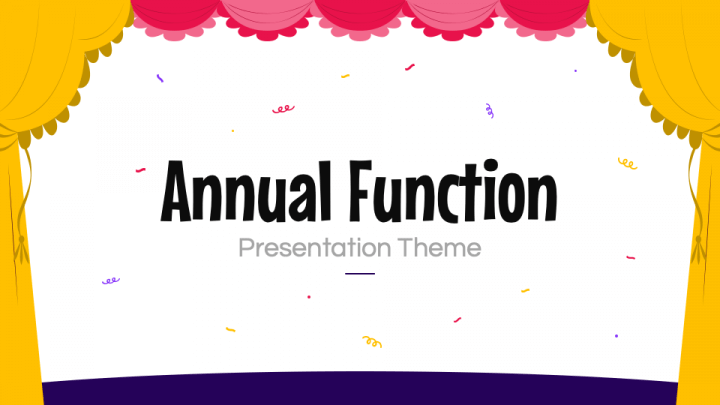 Annual Function

Presentation Theme